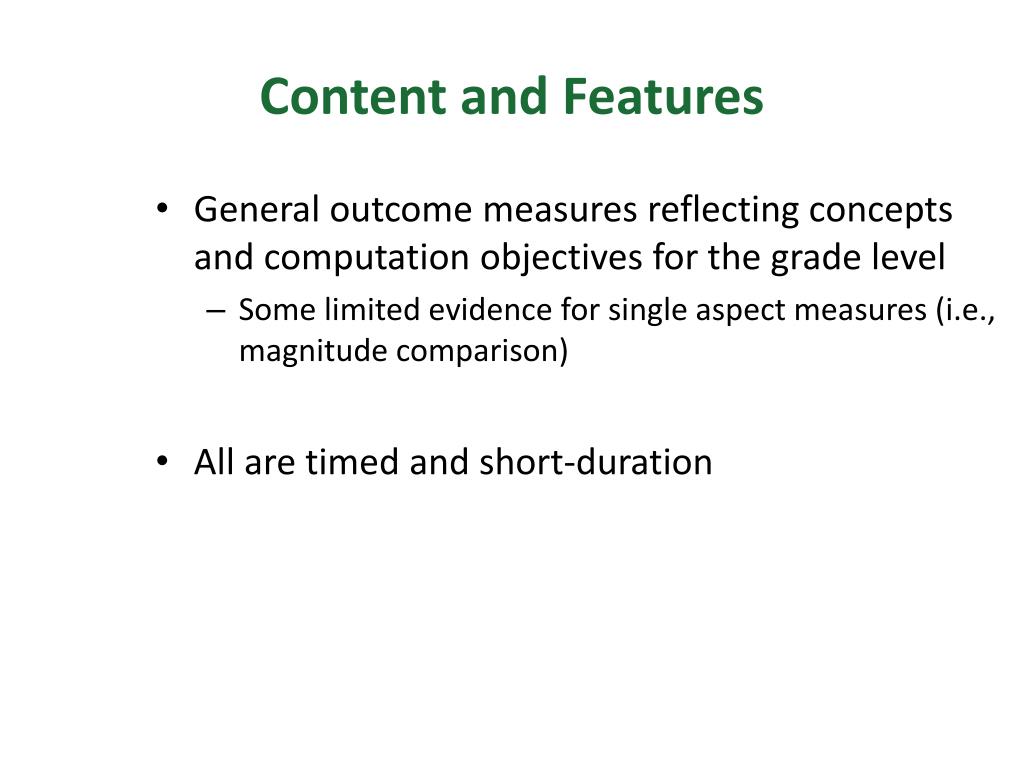 Content and Features

• General outcome measures reflecting concepts and computation objectives for the grade level

– Some limited evidence for single aspect measures (i.e., magnitude comparison)

• All are timed and short-duration